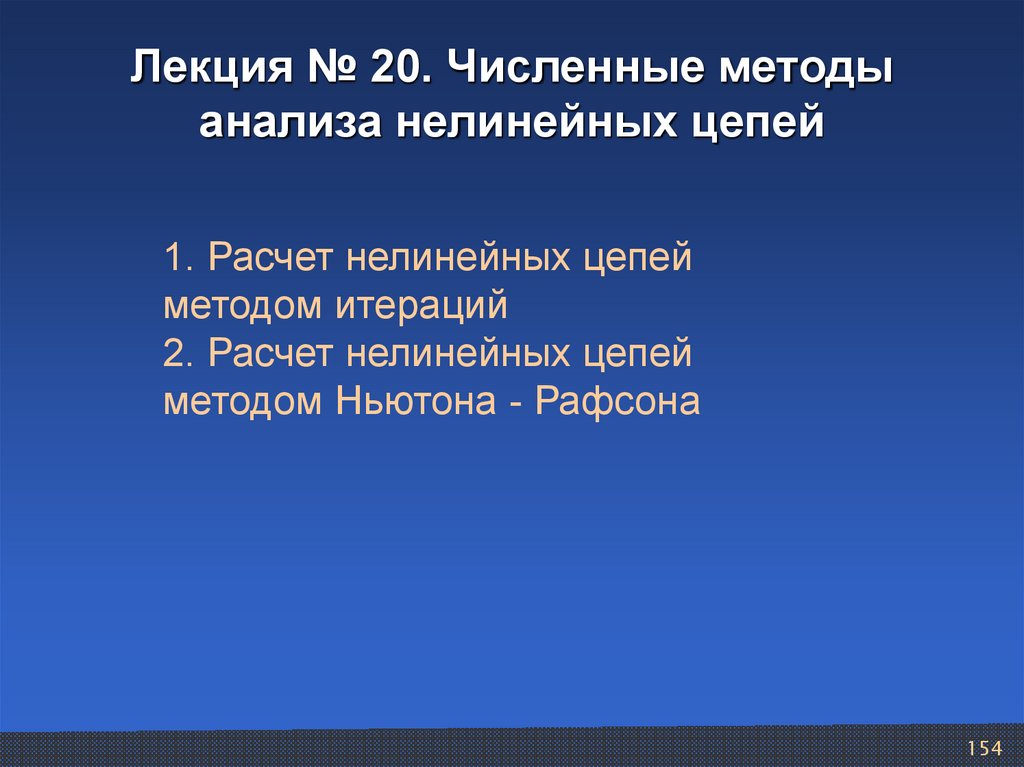 Лекция № 20. Численные методы анализа нелинейных цепей

1. Расчет нелинейных цепей методом итераций
2. Расчет нелинейных цепей методом Ньютона - Рафсона

154